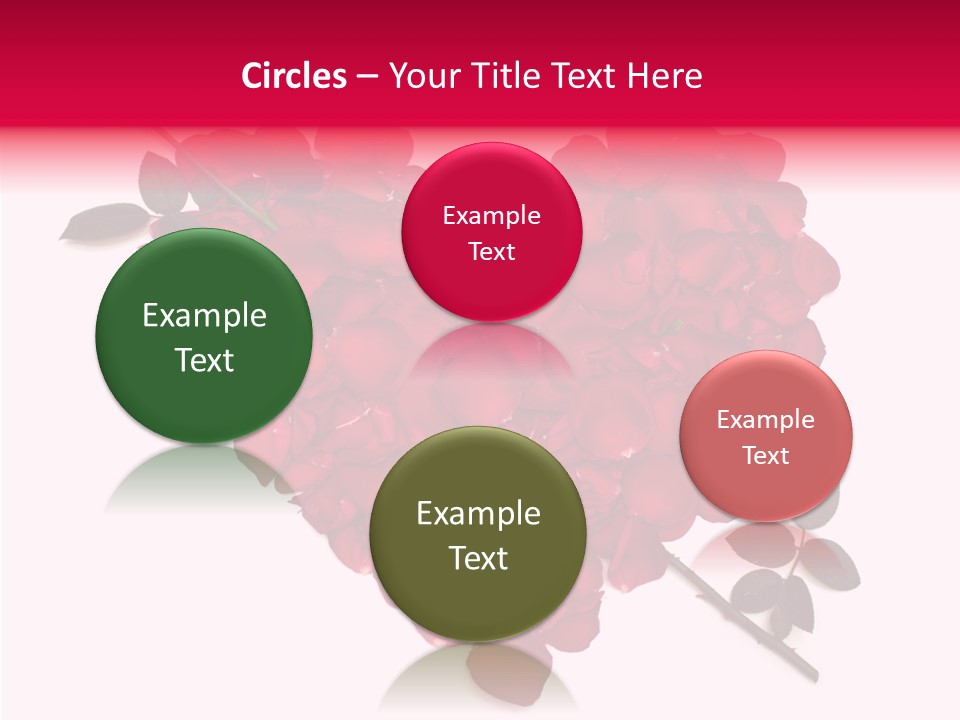 Circles – Your Title Text Here

Example Text

Example Text

Example Text

Example Text